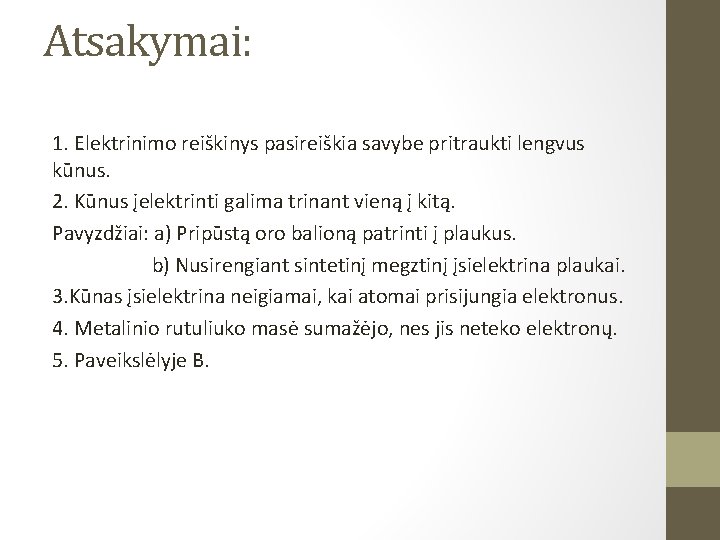 Atsakymai:

1. Elektrinimo reiškinys pasireiškia savybe pritraukti lengvus kūnus.

2. Kūnus įelektrinti galima trinant vieną į kitą.

Pavyzdžiai: a) Pripūstą oro balioną patrinti į plaukus.

b) Nusirengiant sintetinį megztinį įsielektrina plaukai.

3.Kūnas įsielektrina neigiamai, kai atomai prisijungia elektronus.

4. Metalinio rutuliuko masė sumažėjo, nes jis neteko elektronų.

5. Paveikslėlyje B.